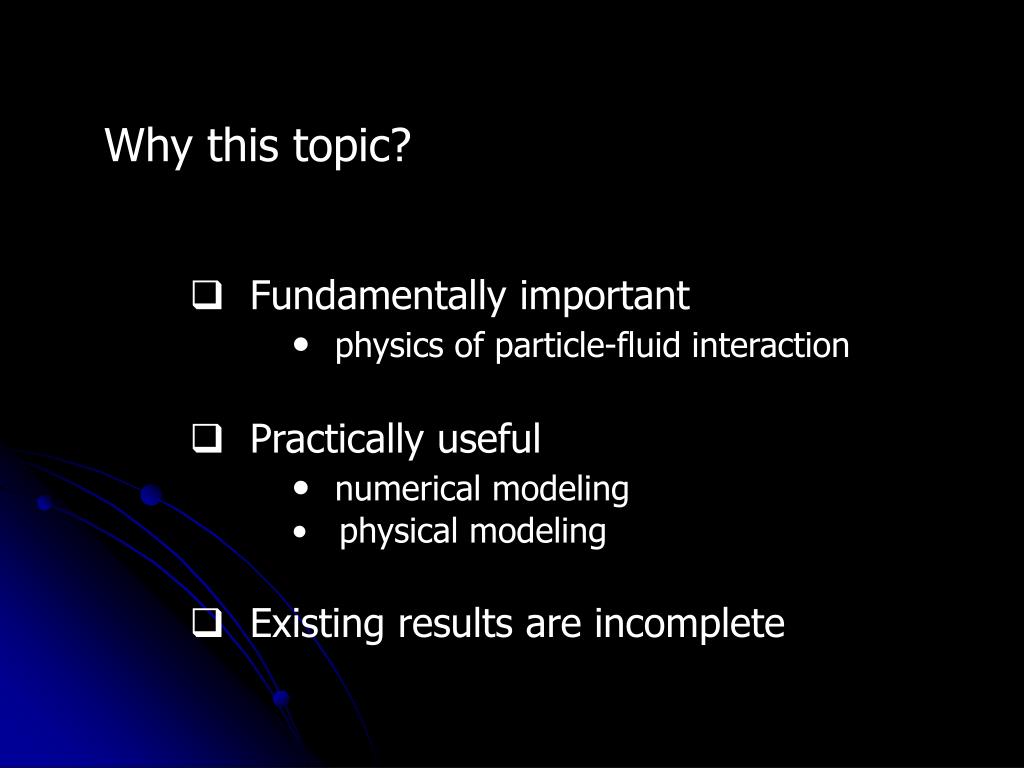 Why this topic?

❑ Fundamentally important
• physics of particle-fluid interaction

❑ Practically useful
• numerical modeling
• physical modeling

❑ Existing results are incomplete